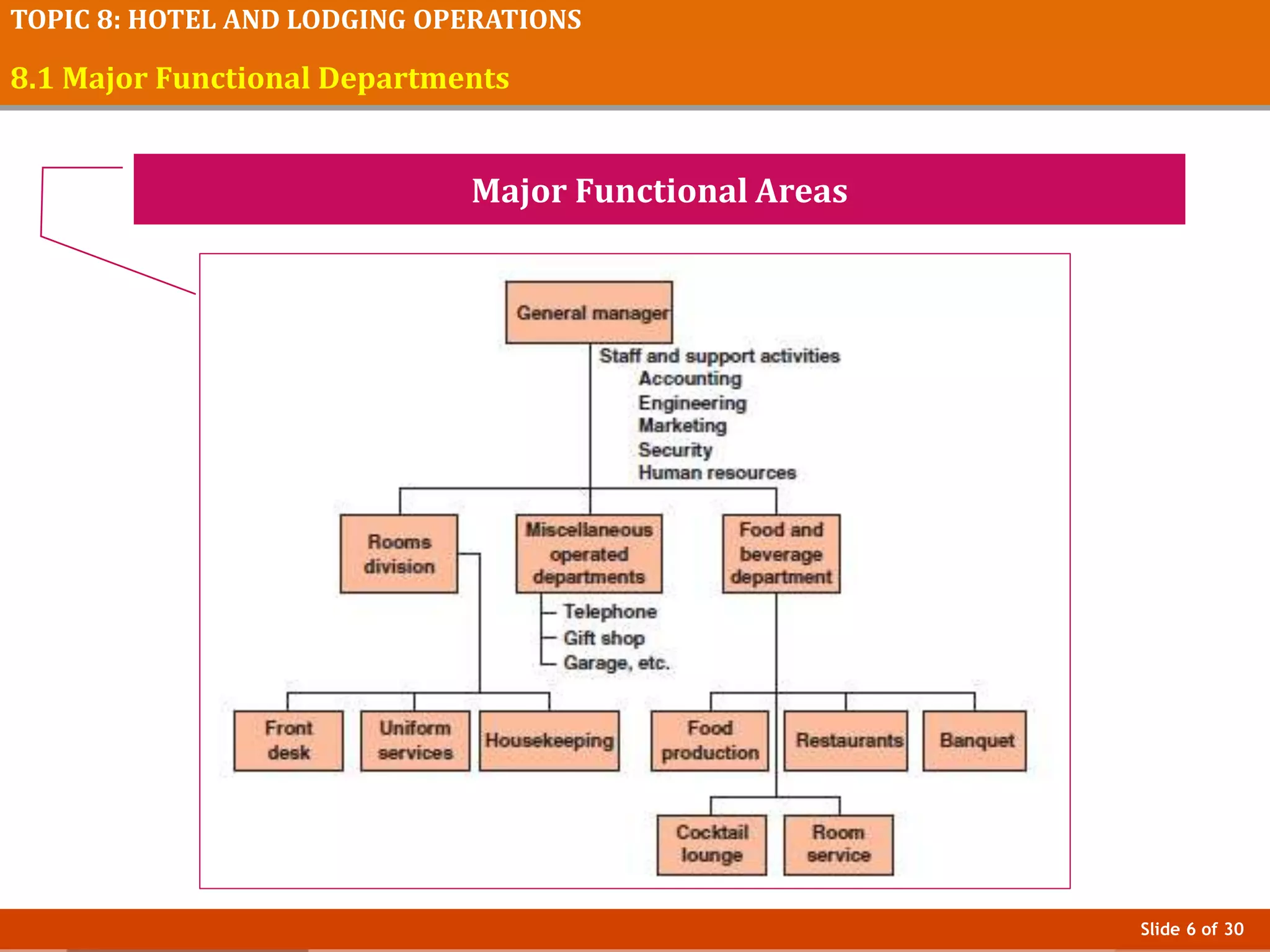 TOPIC 8: HOTEL AND LODGING OPERATIONS

8.1 Major Functional Departments

Major Functional Areas

General manager

Staff and support activities
Accounting
Engineering
Marketing
Security
Human resources

Rooms division

Miscellaneous operated departments

Food and beverage department

Telephone
Gift shop
Garage, etc.

Front desk

Uniform services

Housekeeping

Food production

Restaurants

Banquet

Cocktail lounge

Room service

Slide 6 of 30